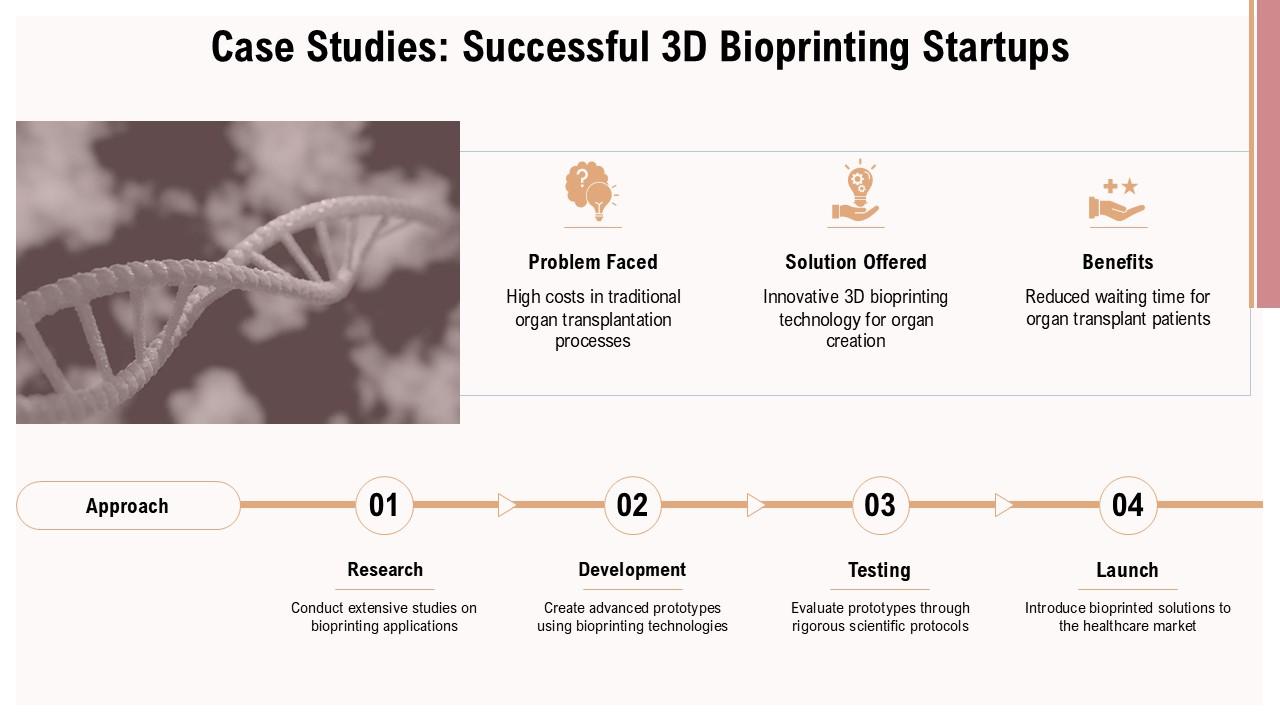 Case Studies: Successful 3D Bioprinting Startups

Problem Faced
High costs in traditional organ transplantation processes

Solution Offered
Innovative 3D bioprinting technology for organ creation

Benefits
Reduced waiting time for organ transplant patients

Approach

01
Research
Conduct extensive studies on bioprinting applications

02
Development
Create advanced prototypes using bioprinting technologies

03
Testing
Evaluate prototypes through rigorous scientific protocols

04
Launch
Introduce bioprinted solutions to the healthcare market